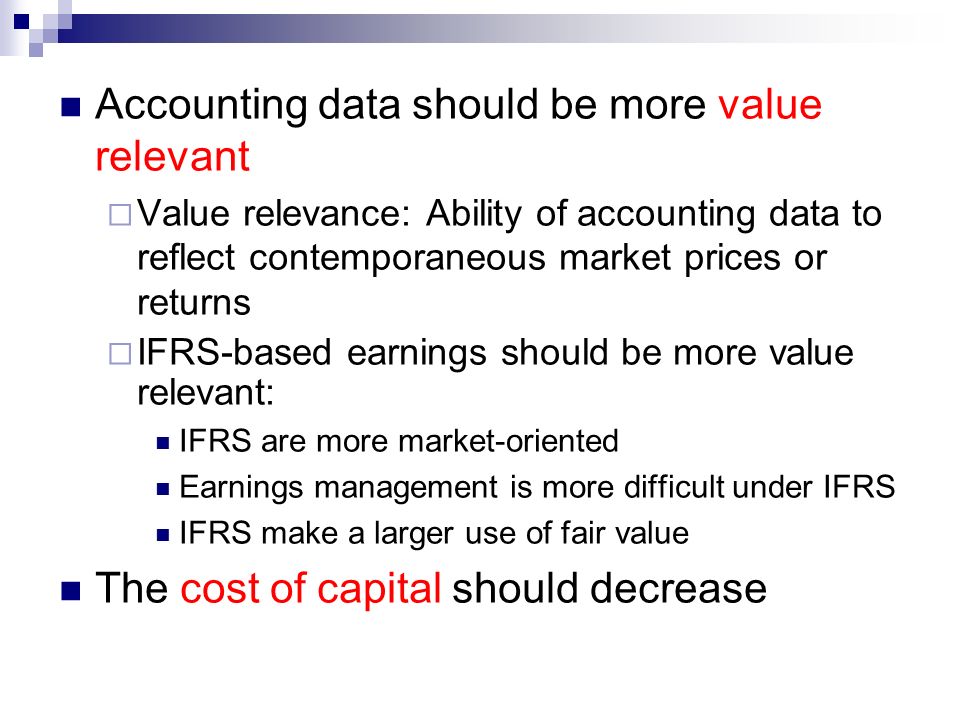 Accounting data should be more value relevant

Value relevance: Ability of accounting data to reflect contemporaneous market prices or returns

IFRS-based earnings should be more value relevant:

IFRS are more market-oriented

Earnings management is more difficult under IFRS

IFRS make a larger use of fair value

The cost of capital should decrease